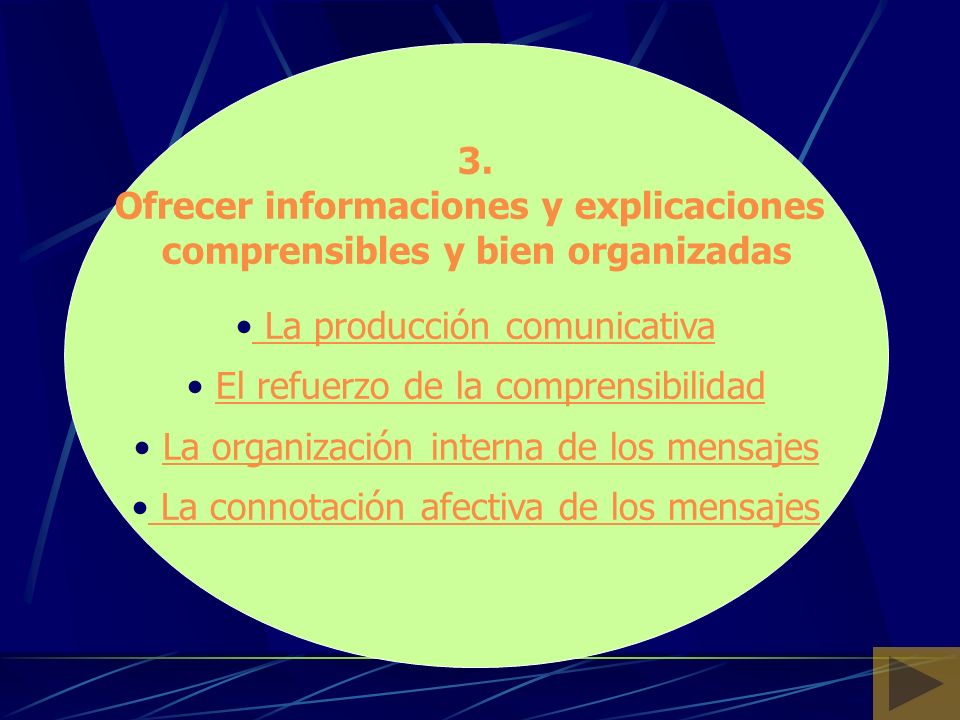 3.
Ofrecer informaciones y explicaciones comprensibles y bien organizadas

• La producción comunicativa
• El refuerzo de la comprensibilidad
• La organización interna de los mensajes
• La connotación afectiva de los mensajes